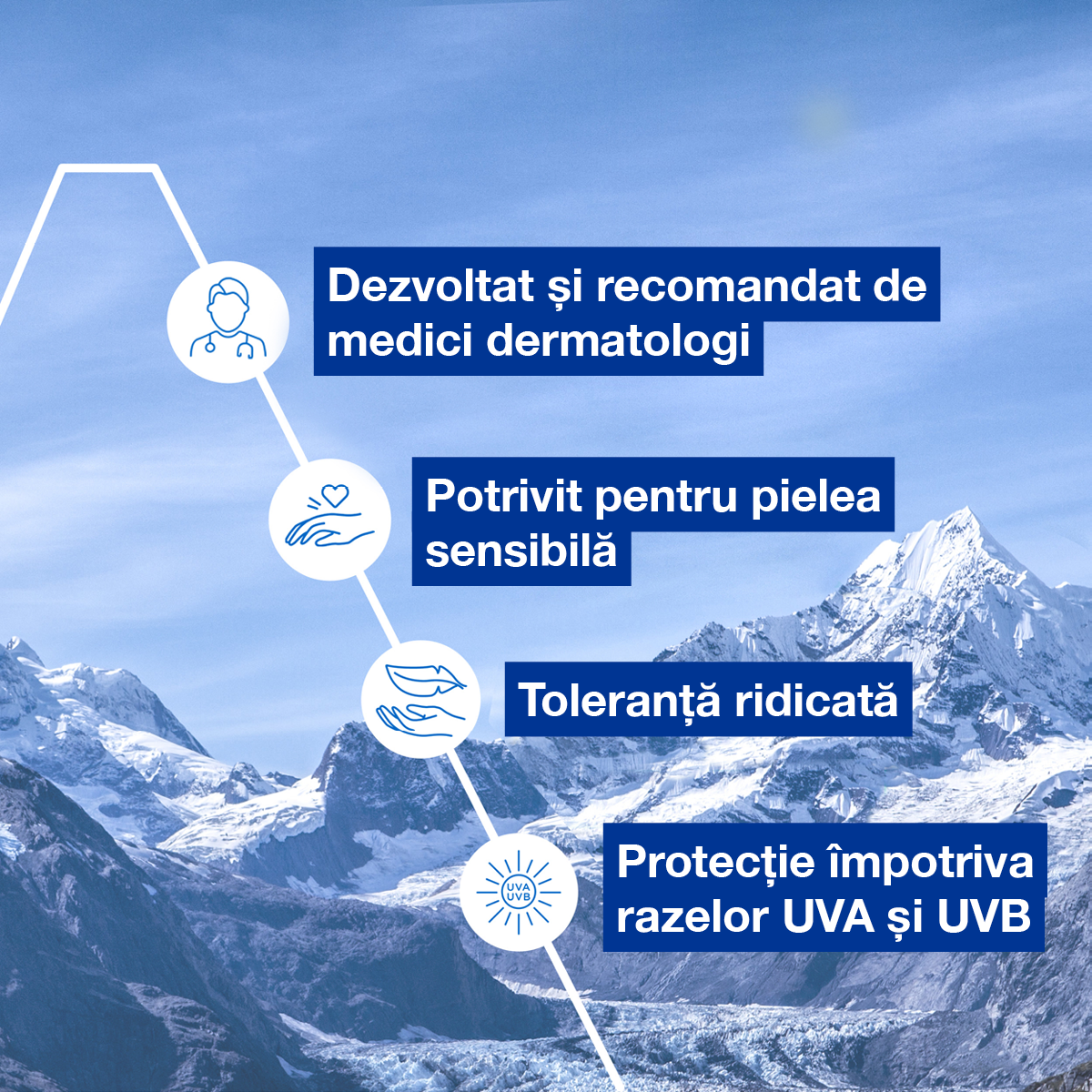 Dezvoltat și recomandat de medici dermatologi

Potrivit pentru pielea sensibilă

Toleranță ridicată

UVA
UVB

Protecție împotriva razelor UVA și UVB